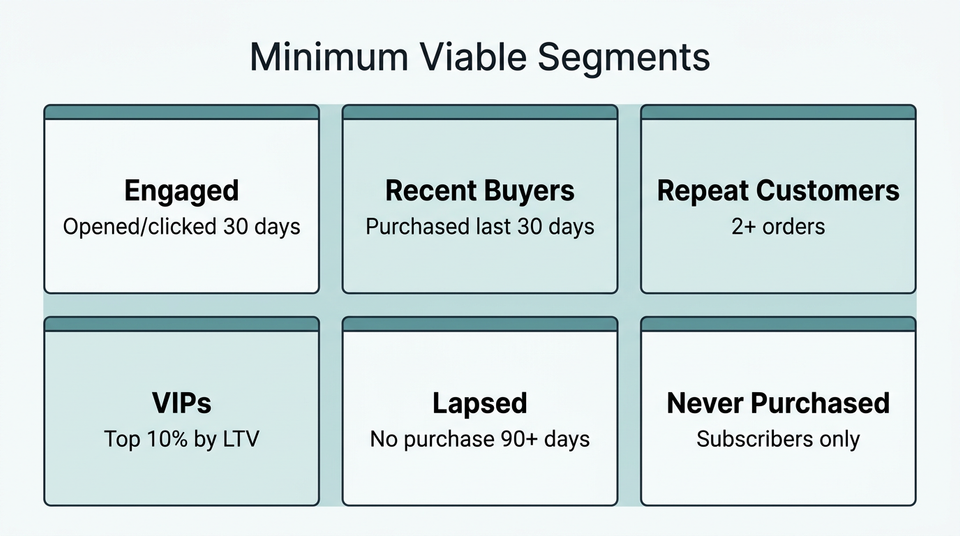 Minimum Viable Segments

Engaged
Opened/clicked 30 days

Recent Buyers
Purchased last 30 days

Repeat Customers
2+ orders

VIPs
Top 10% by LTV

Lapsed
No purchase 90+ days

Never Purchased
Subscribers only